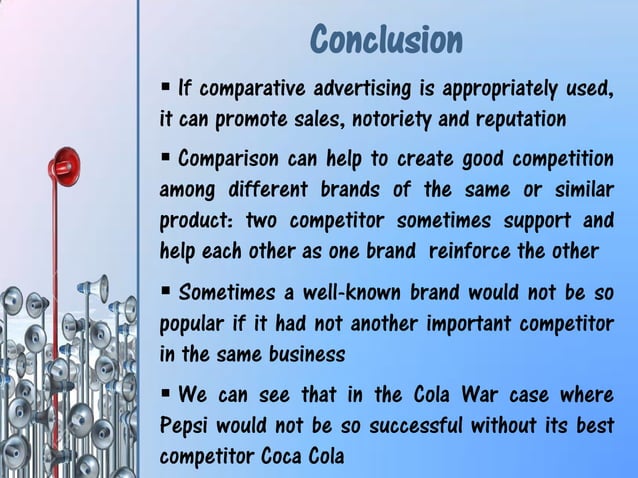 Conclusion

▪ If comparative advertising is appropriately used, it can promote sales, notoriety and reputation

▪ Comparison can help to create good competition among different brands of the same or similar product: two competitor sometimes support and help each other as one brand reinforce the other

▪ Sometimes a well-known brand would not be so popular if it had not another important competitor in the same business

▪ We can see that in the Cola War case where Pepsi would not be so successful without its best competitor Coca Cola